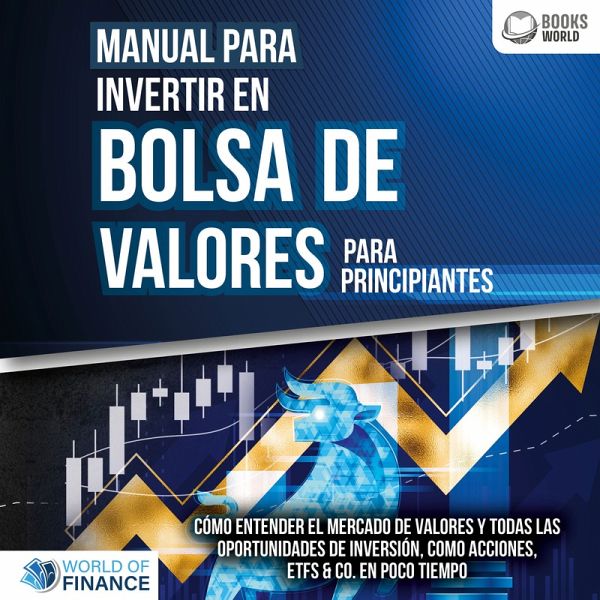 BOOKS WORLD

MANUAL PARA INVERTIR EN BOLSA DE VALORES PARA PRINCIPIANTES

CÓMO ENTENDER EL MERCADO DE VALORES Y TODAS LAS OPORTUNIDADES DE INVERSIÓN, COMO ACCIONES, ETFS & CO. EN POCO TIEMPO

WORLD OF FINANCE